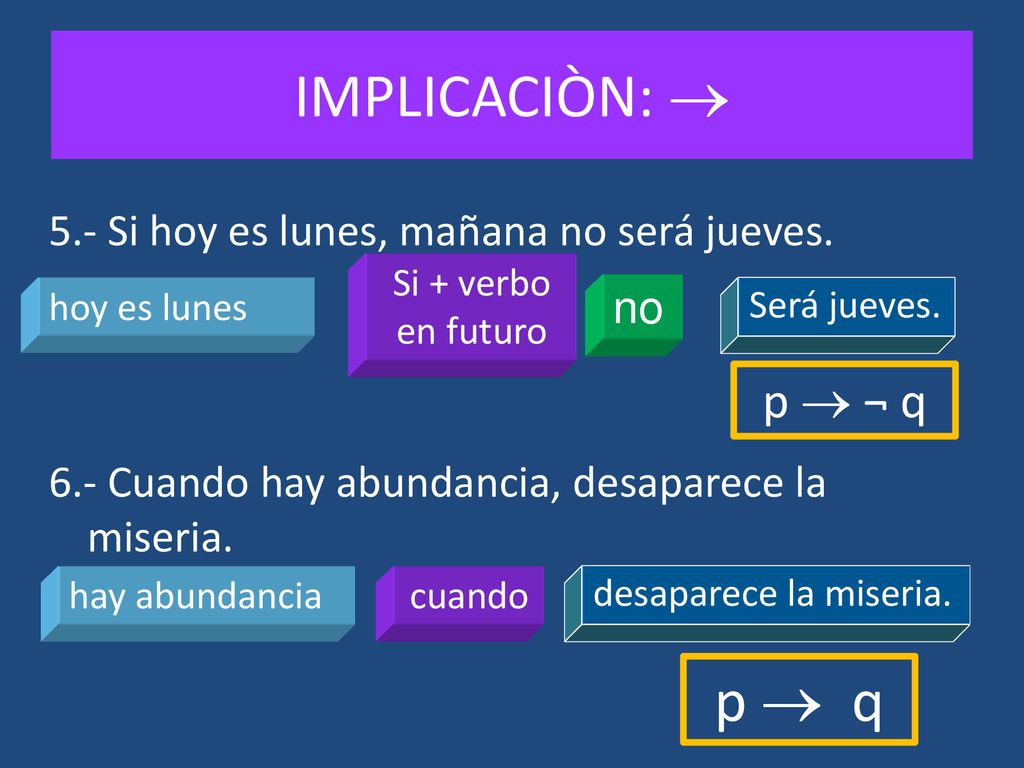 IMPLICACIÒN: $\rightarrow$

5.- Si hoy es lunes, mañana no será jueves.

hoy es lunes

Si + verbo en futuro

no

Será jueves.

$p \rightarrow \neg q$

6.- Cuando hay abundancia, desaparece la miseria.

hay abundancia

cuando

desaparece la miseria.

$p \rightarrow q$